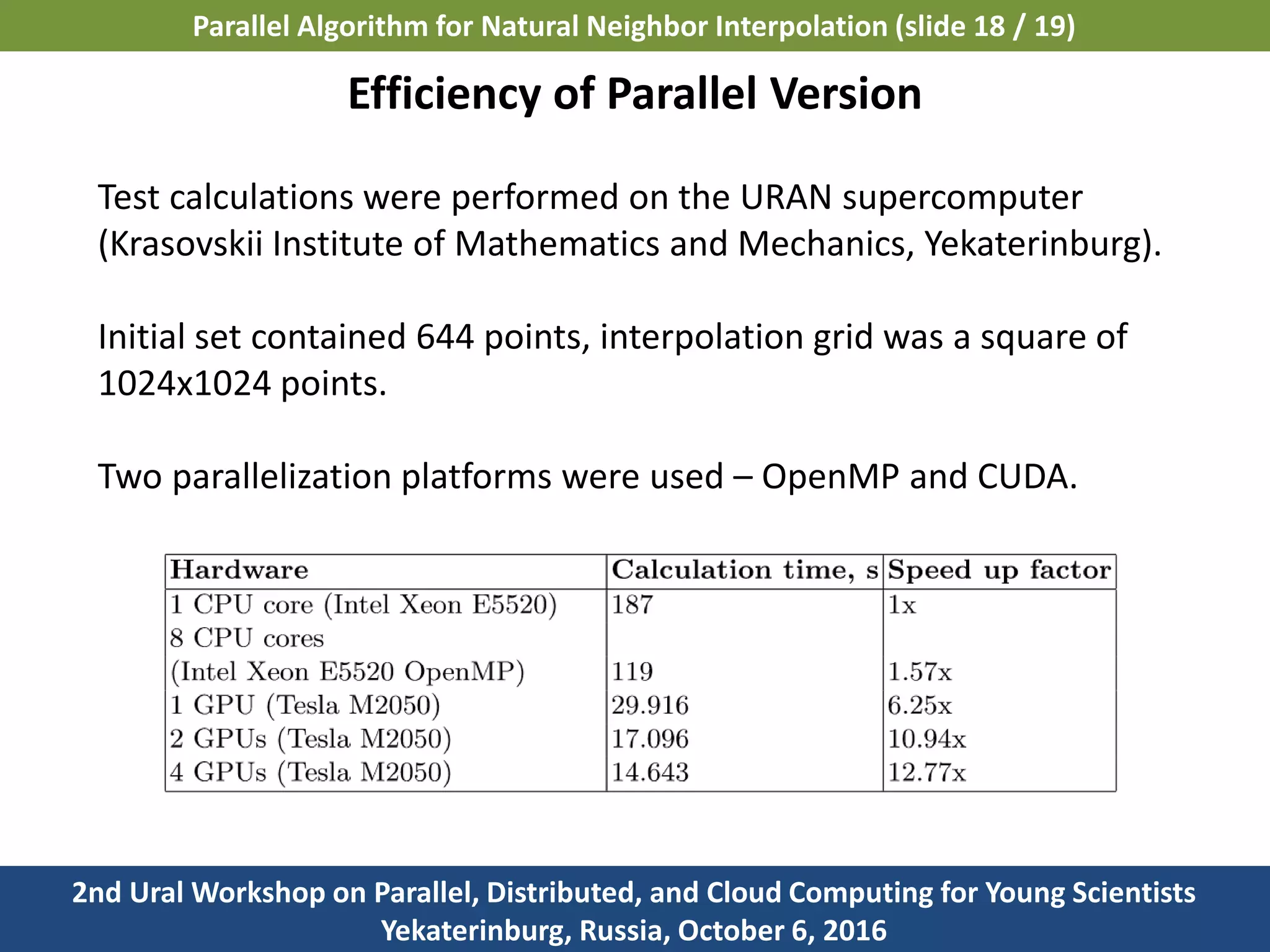 Parallel Algorithm for Natural Neighbor Interpolation (slide 18 / 19)

Efficiency of Parallel Version

Test calculations were performed on the URAN supercomputer (Krasovskii Institute of Mathematics and Mechanics, Yekaterinburg).

Initial set contained 644 points, interpolation grid was a square of 1024x1024 points.

Two parallelization platforms were used – OpenMP and CUDA.

| Hardware | Calculation time, s | Speed up factor |
|---|---|---|
| 1 CPU core (Intel Xeon E5520) | 187 | 1x |
| 8 CPU cores (Intel Xeon E5520 OpenMP) | 119 | 1.57x |
| 1 GPU (Tesla M2050) | 29.916 | 6.25x |
| 2 GPUs (Tesla M2050) | 17.096 | 10.94x |
| 4 GPUs (Tesla M2050) | 14.643 | 12.77x |

2nd Ural Workshop on Parallel, Distributed, and Cloud Computing for Young Scientists
Yekaterinburg, Russia, October 6, 2016